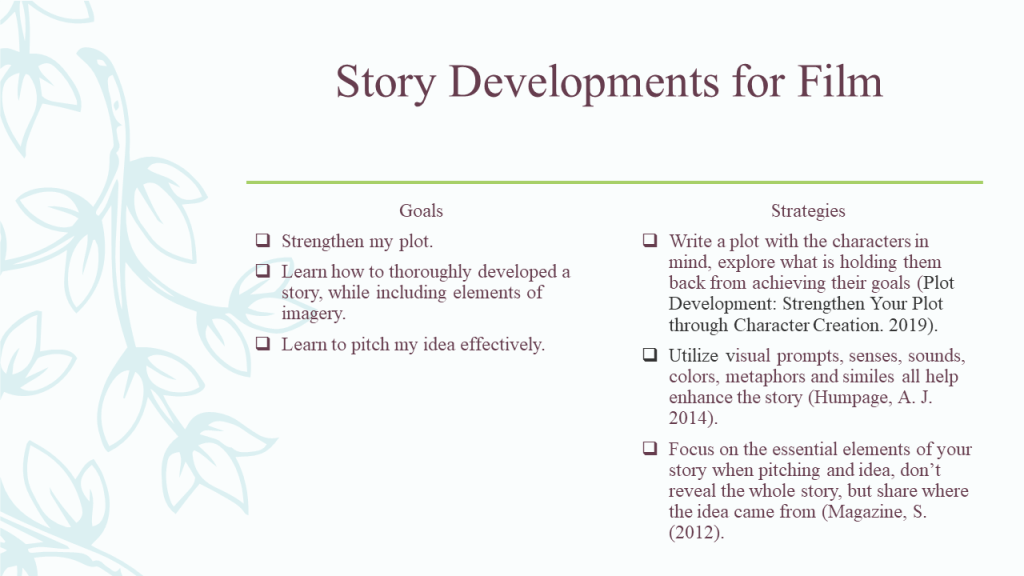 Story Developments for Film

Goals

❑ Strengthen my plot.

❑ Learn how to thoroughly developed a story, while including elements of imagery.

❑ Learn to pitch my idea effectively.

Strategies

❑ Write a plot with the characters in mind, explore what is holding them back from achieving their goals (Plot Development: Strengthen Your Plot through Character Creation. 2019).

❑ Utilize visual prompts, senses, sounds, colors, metaphors and similes all help enhance the story (Humpage, A. J. 2014).

❑ Focus on the essential elements of your story when pitching and idea, don't reveal the whole story, but share where the idea came from (Magazine, S. (2012).